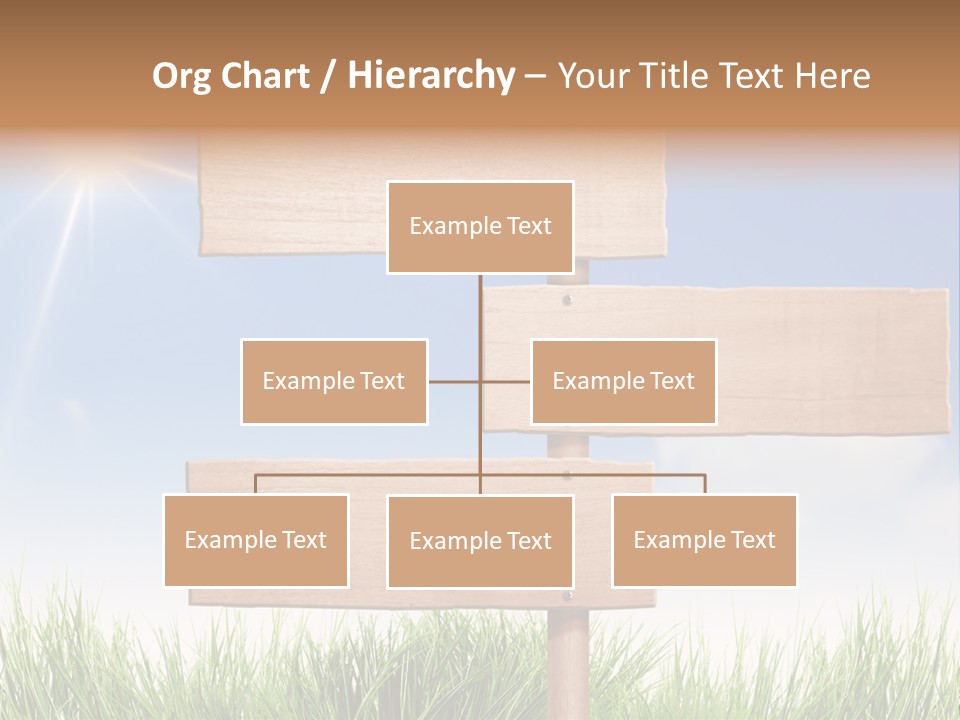 Org Chart / Hierarchy – Your Title Text Here

Example Text

Example Text

Example Text

Example Text

Example Text

Example Text